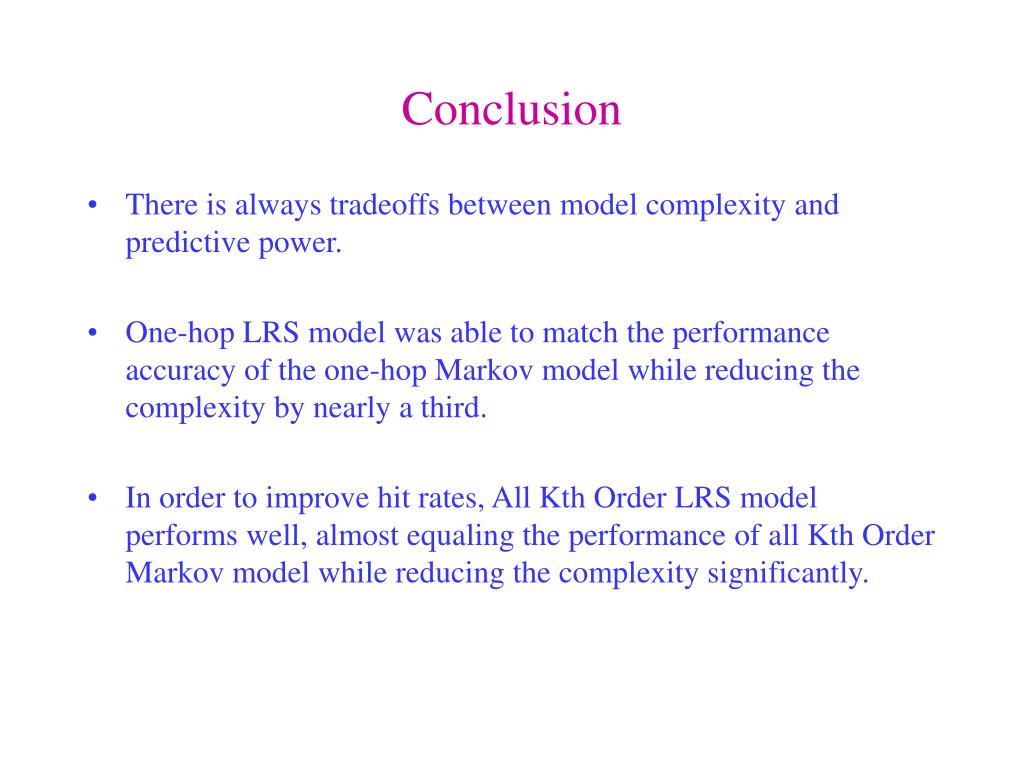 Conclusion

• There is always tradeoffs between model complexity and predictive power.

• One-hop LRS model was able to match the performance accuracy of the one-hop Markov model while reducing the complexity by nearly a third.

• In order to improve hit rates, All Kth Order LRS model performs well, almost equaling the performance of all Kth Order Markov model while reducing the complexity significantly.